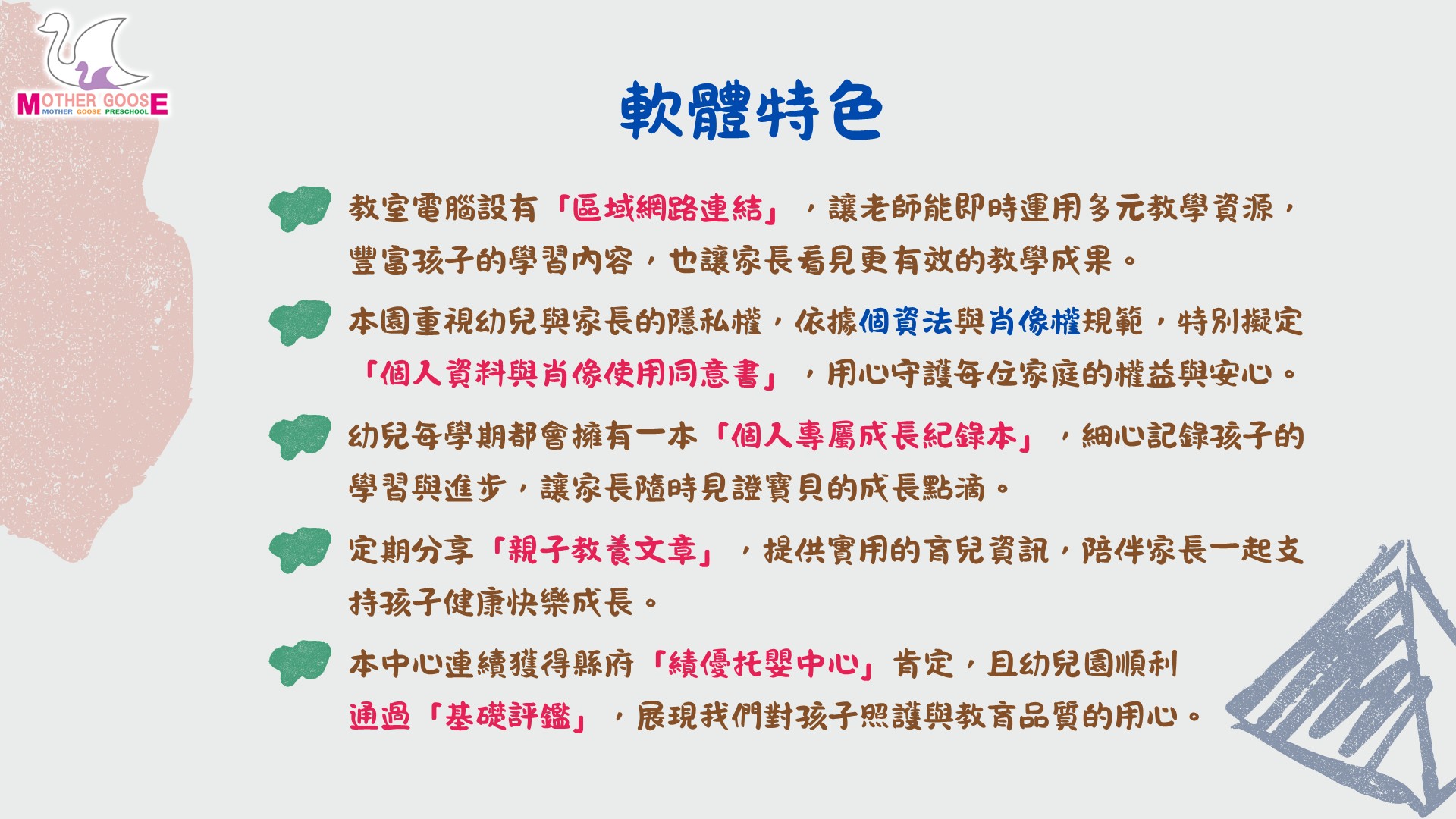 MOTHER GOOSE
MOTHER GOOSE PRESCHOOL

軟體特色

教室電腦設有「區域網路連結」，讓老師能即時運用多元教學資源，豐富孩子的學習內容，也讓家長看見更有效的教學成果。

本園重視幼兒與家長的隱私權，依據個資法與肖像權規範，特別擬定「個人資料與肖像使用同意書」，用心守護每位家庭的權益與安心。

幼兒每學期都會擁有一本「個人專屬成長紀錄本」，細心記錄孩子的學習與進步，讓家長隨時見證寶貝的成長點滴。

定期分享「親子教養文章」，提供實用的育兒資訊，陪伴家長一起支持孩子健康快樂成長。

本中心連續獲得縣府「績優托嬰中心」肯定，且幼兒園順利通過「基礎評鑑」，展現我們對孩子照護與教育品質的用心。